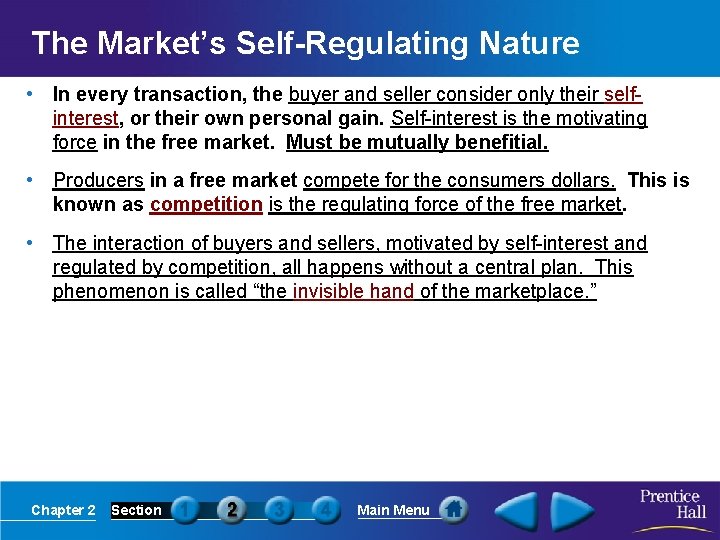 The Market's Self-Regulating Nature

• In every transaction, the buyer and seller consider only their self-interest, or their own personal gain. Self-interest is the motivating force in the free market. Must be mutually benefitial.

• Producers in a free market compete for the consumers dollars. This is known as competition is the regulating force of the free market.

• The interaction of buyers and sellers, motivated by self-interest and regulated by competition, all happens without a central plan. This phenomenon is called "the invisible hand of the marketplace."

Chapter 2 Section 1 2 3 4 Main Menu

Prentice Hall